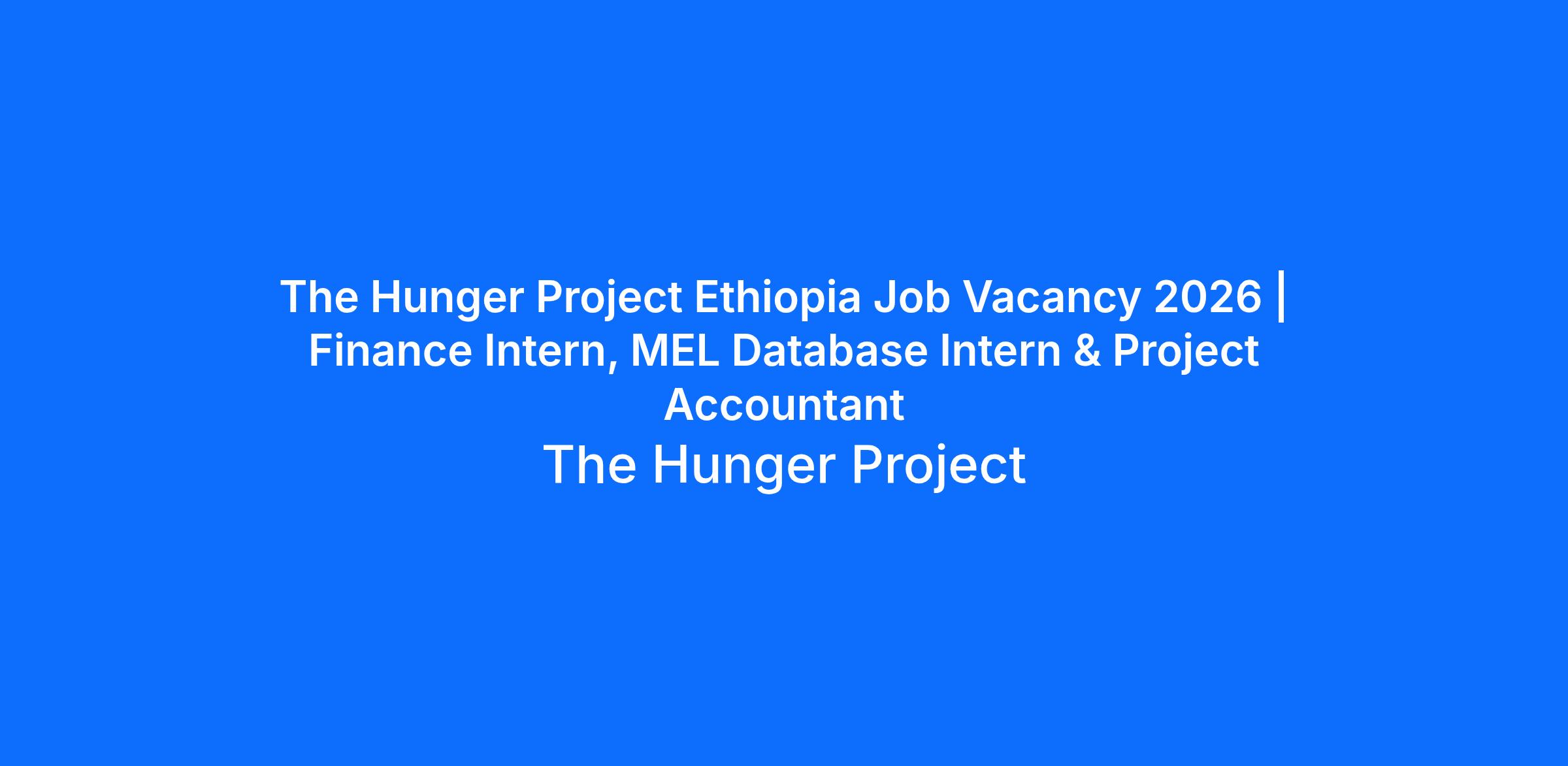 The Hunger Project Ethiopia Job Vacancy 2026 | Finance Intern, MEL Database Intern & Project Accountant

The Hunger Project